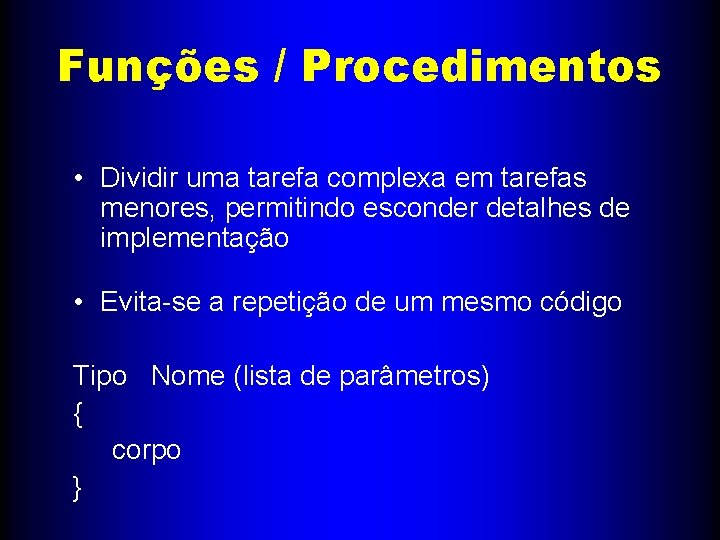 Funções / Procedimentos

• Dividir uma tarefa complexa em tarefas menores, permitindo esconder detalhes de implementação

• Evita-se a repetição de um mesmo código

Tipo Nome (lista de parâmetros)
{
corpo
}